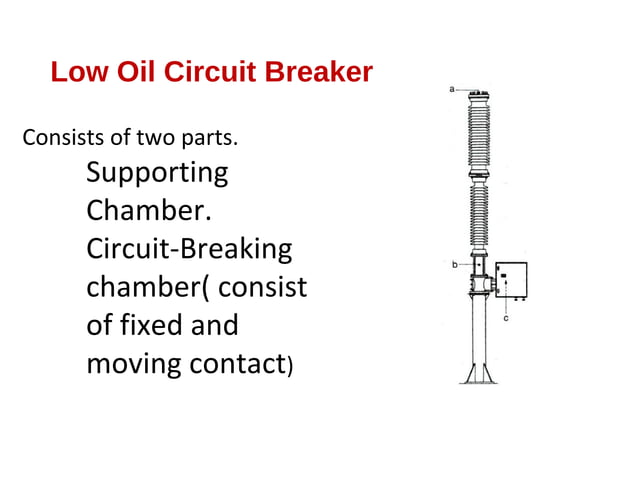 Low Oil Circuit Breaker

Consists of two parts.

Supporting Chamber.

Circuit-Breaking chamber( consist of fixed and moving contact)

a

b

c